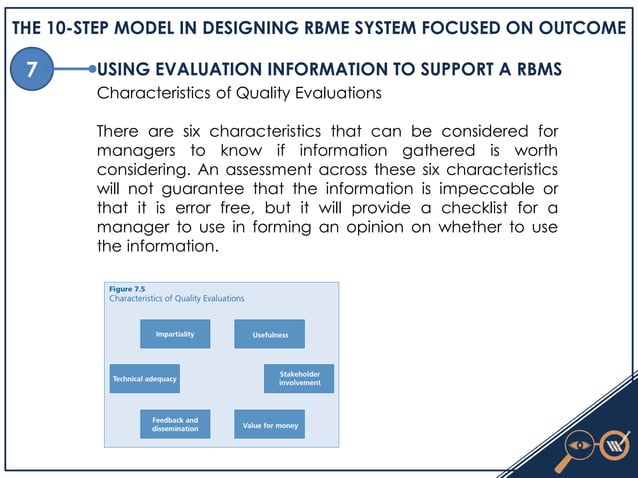 THE 10-STEP MODEL IN DESIGNING RBME SYSTEM FOCUSED ON OUTCOME

7

USING EVALUATION INFORMATION TO SUPPORT A RBMS

Characteristics of Quality Evaluations

There are six characteristics that can be considered for managers to know if information gathered is worth considering. An assessment across these six characteristics will not guarantee that the information is impeccable or that it is error free, but it will provide a checklist for a manager to use in forming an opinion on whether to use the information.

Figure 7.5
Characteristics of Quality Evaluations

Impartiality

Usefulness

Technical adequacy

Stakeholder involvement

Feedback and dissemination

Value for money